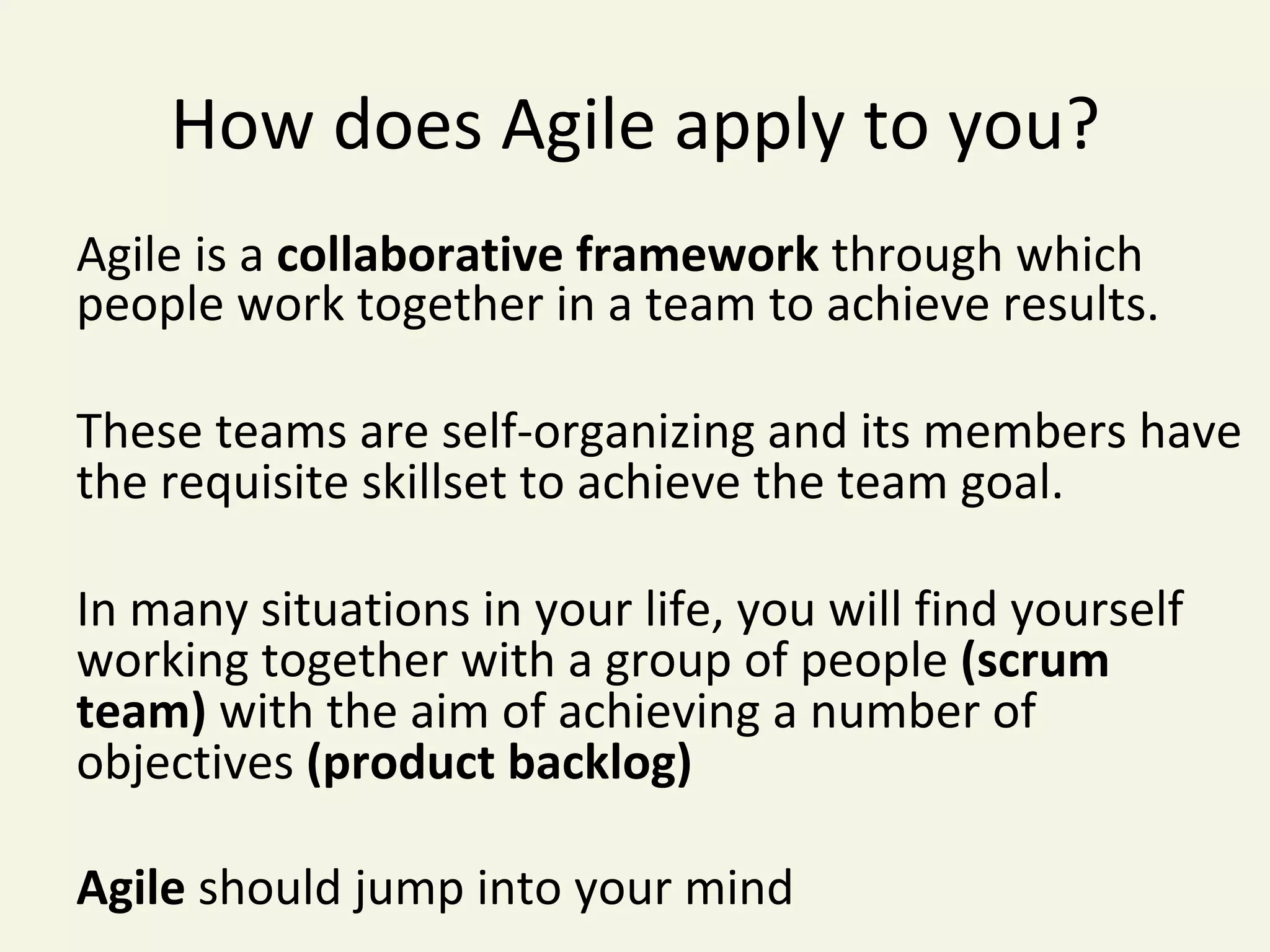 How does Agile apply to you?

Agile is a collaborative framework through which people work together in a team to achieve results.

These teams are self-organizing and its members have the requisite skillset to achieve the team goal.

In many situations in your life, you will find yourself working together with a group of people (scrum team) with the aim of achieving a number of objectives (product backlog)

Agile should jump into your mind